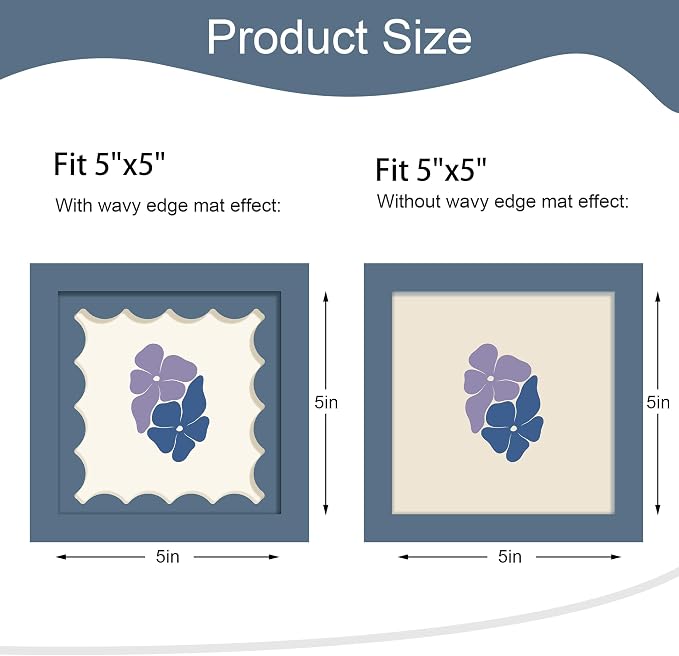 Product Size

Fit 5"x5"

With wavy edge mat effect:

5in

5in

Fit 5"x5"

Without wavy edge mat effect:

5in

5in